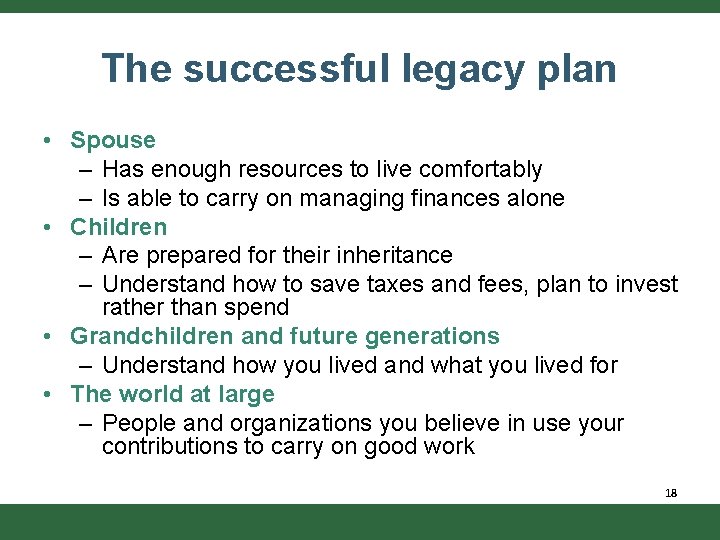 The successful legacy plan

• Spouse
– Has enough resources to live comfortably
– Is able to carry on managing finances alone
• Children
– Are prepared for their inheritance
– Understand how to save taxes and fees, plan to invest rather than spend
• Grandchildren and future generations
– Understand how you lived and what you lived for
• The world at large
– People and organizations you believe in use your contributions to carry on good work

18